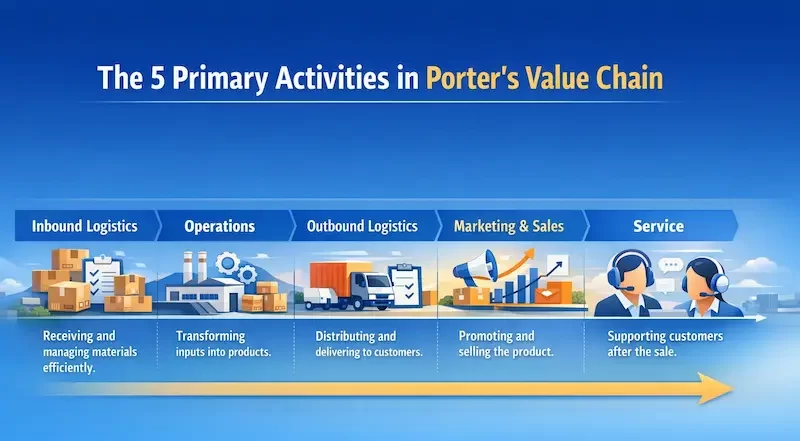 The 5 Primary Activities in Porter's Value Chain

Inbound Logistics

Receiving and managing materials efficiently.

Operations

Transforming inputs into products.

Outbound Logistics

Distributing and delivering to customers.

Marketing & Sales

Promoting and selling the product.

Service

Supporting customers after the sale.